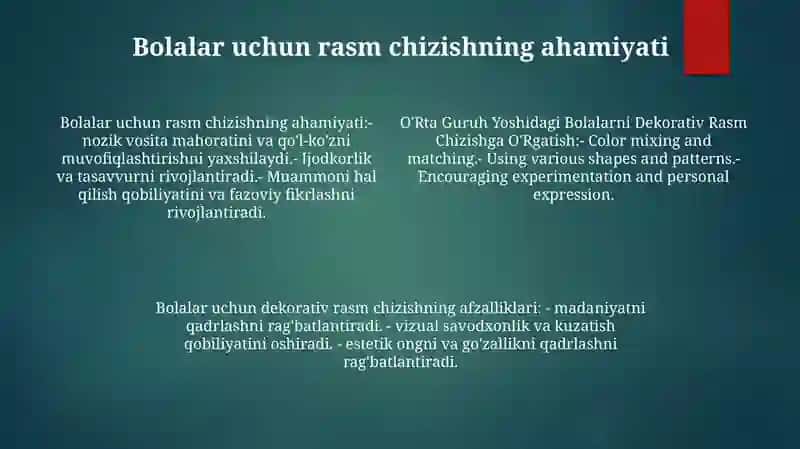 Bolalar uchun rasm chizishning ahamiyati

Bolalar uchun rasm chizishning ahamiyati:- nozik vosita mahoratini va qo'l-ko'zni muvofiqlashtirishni yaxshilaydi.- Ijodkorlik va tasavvurni rivojlantiradi.- Muammoni hal qilish qobiliyatini va fazoviy fikrlashni rivojlantiradi.

O'Rta Guruh Yoshidagi Bolalarni Dekorativ Rasm Chizishga O'Rgatish:- Color mixing and matching.- Using various shapes and patterns.- Encouraging experimentation and personal expression.

Bolalar uchun dekorativ rasm chizishning afzalliklari: - madaniyatni qadrlashni rag'batlantiradi. - vizual savodxonlik va kuzatish qobiliyatini oshiradi. - estetik ongni va go'zallikni qadrlashni rag'batlantiradi.